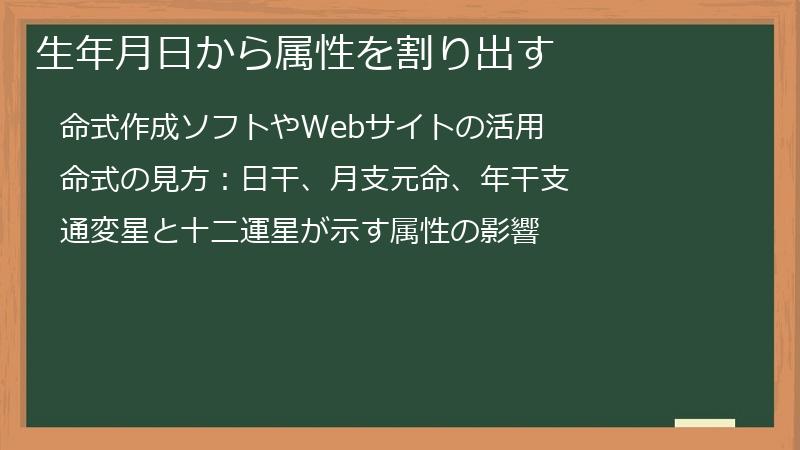 生年月日から属性を割り出す

命式作成ソフトやWebサイトの活用

命式の見方：日干、月支元命、年干支

通変星と十二運星が示す属性の影響